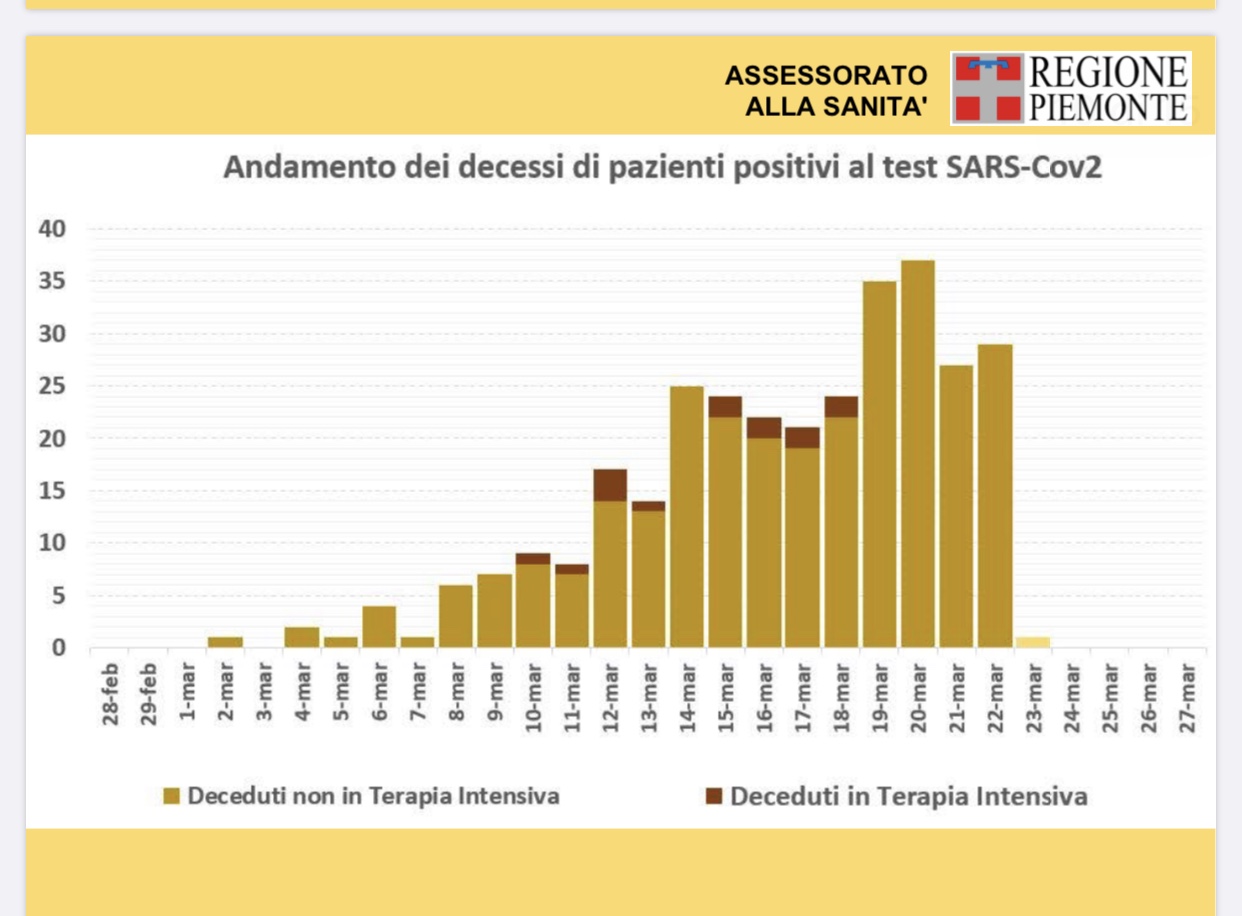 ASSESSORATO ALLA SANITA'

REGIONE PIEMONTE

Andamento dei decessi di pazienti positivi al test SARS-Cov2

40
35
30
25
20
15
10
5
0

28-feb
29-feb
1-mar
2-mar
3-mar
4-mar
5-mar
6-mar
7-mar
8-mar
9-mar
10-mar
11-mar
12-mar
13-mar
14-mar
15-mar
16-mar
17-mar
18-mar
19-mar
20-mar
21-mar
22-mar
23-mar
24-mar
25-mar
26-mar
27-mar

Deceduti non in Terapia Intensiva
Deceduti in Terapia Intensiva